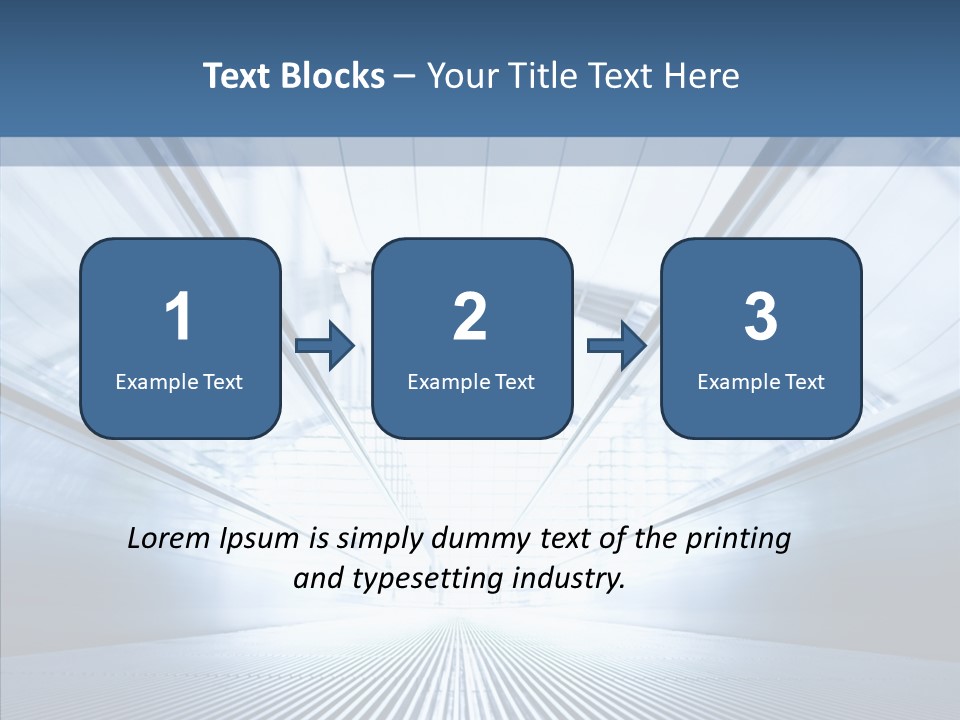 Text Blocks – Your Title Text Here

1
Example Text

2
Example Text

3
Example Text

Lorem Ipsum is simply dummy text of the printing and typesetting industry.